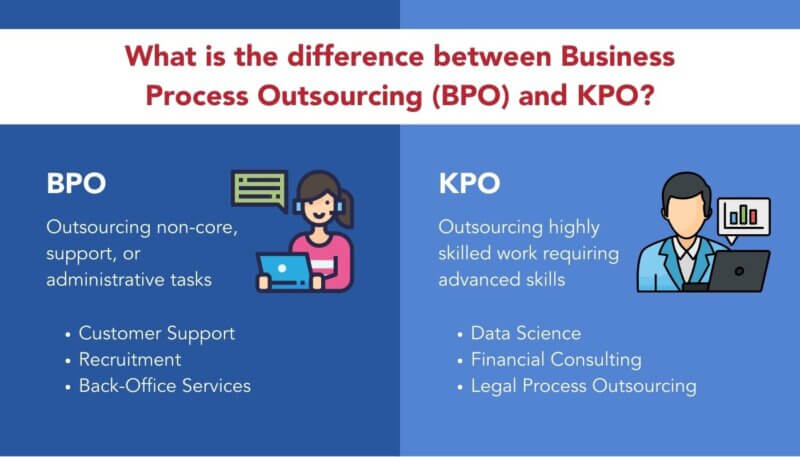 What is the difference between Business Process Outsourcing (BPO) and KPO?

BPO

Outsourcing non-core, support, or administrative tasks

• Customer Support
• Recruitment
• Back-Office Services

KPO

Outsourcing highly skilled work requiring advanced skills

• Data Science
• Financial Consulting
• Legal Process Outsourcing